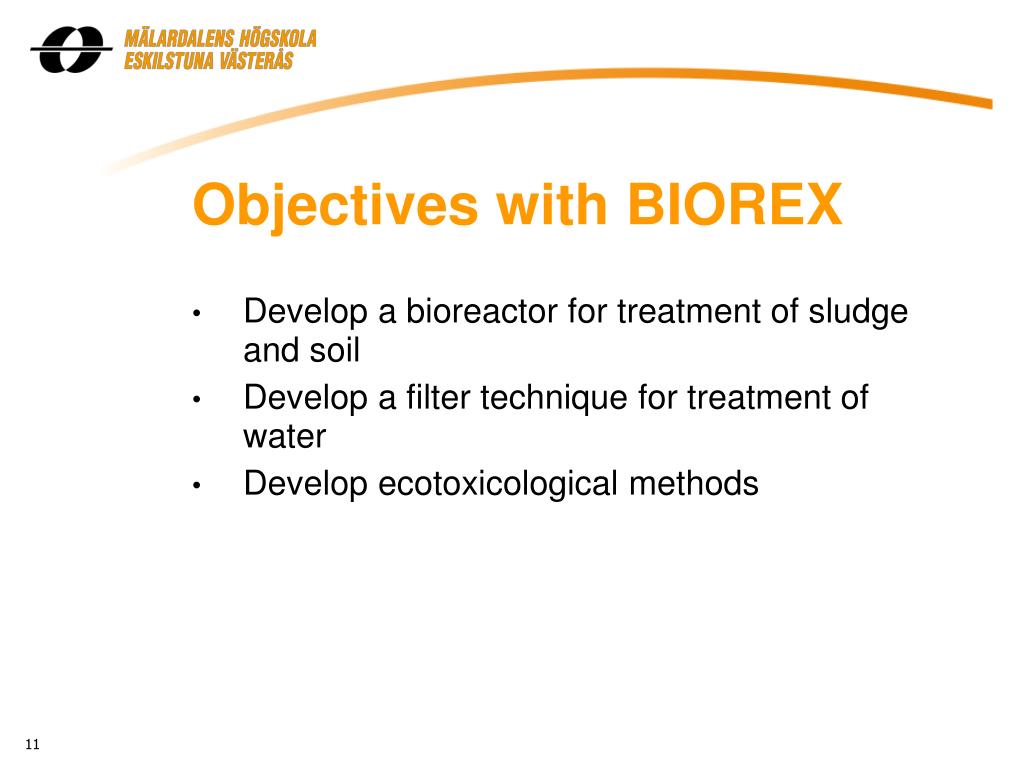 MÄLARDALENS HÖGSKOLA
ESKILSTUNA VÄSTERÅS

Objectives with BIOREX

• Develop a bioreactor for treatment of sludge and soil
• Develop a filter technique for treatment of water
• Develop ecotoxicological methods

11